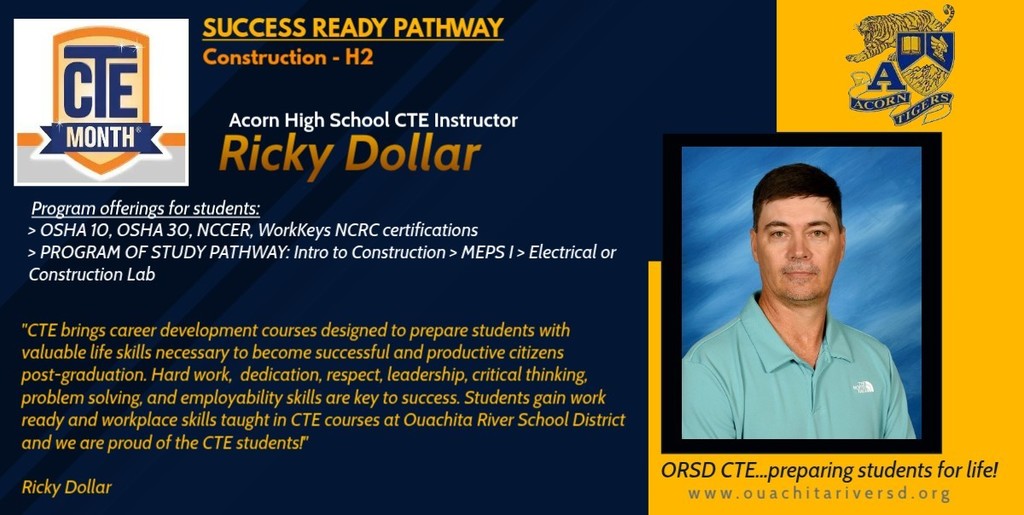 CTE MONTH®

SUCCESS READY PATHWAY
Construction - H2

Acorn High School CTE Instructor
Ricky Dollar

A
ACORN TIGERS

Program offerings for students:
> OSHA 10, OSHA 30, NCCER, WorkKeys NCRC certifications
> PROGRAM OF STUDY PATHWAY: Intro to Construction > MEPS I > Electrical or Construction Lab

"CTE brings career development courses designed to prepare students with valuable life skills necessary to become successful and productive citizens post-graduation. Hard work, dedication, respect, leadership, critical thinking, problem solving, and employability skills are key to success. Students gain work ready and workplace skills taught in CTE courses at Ouachita River School District and we are proud of the CTE students!"

Ricky Dollar

ORSD CTE...preparing students for life!
www.ouachitariversd.org